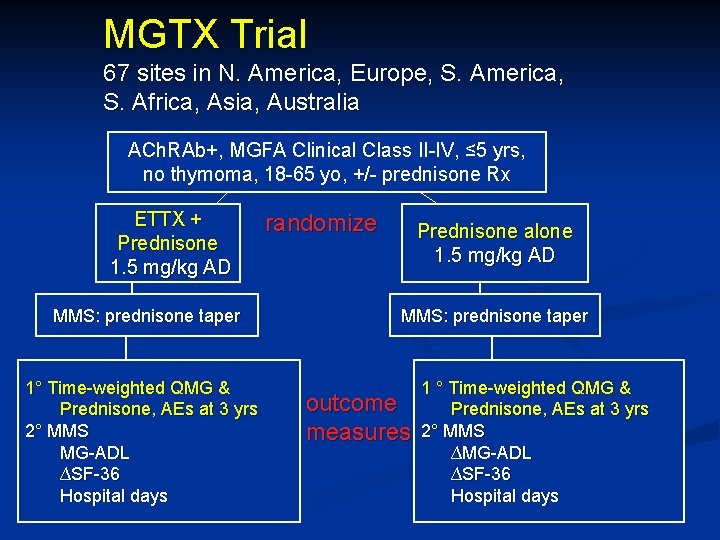 MGTX Trial
67 sites in N. America, Europe, S. America, S. Africa, Asia, Australia

AChRAb+, MGFA Clinical Class II-IV, ≤5 yrs, no thymoma, 18-65 yo, +/- prednisone Rx

ETTX + Prednisone 1.5 mg/kg AD

randomize

Prednisone alone 1.5 mg/kg AD

MMS: prednisone taper

MMS: prednisone taper

1° Time-weighted QMG & Prednisone, AEs at 3 yrs
2° MMS
MG-ADL
$\Delta$SF-36
Hospital days

outcome measures

1 ° Time-weighted QMG & Prednisone, AEs at 3 yrs
2° MMS
$\Delta$MG-ADL
$\Delta$SF-36
Hospital days